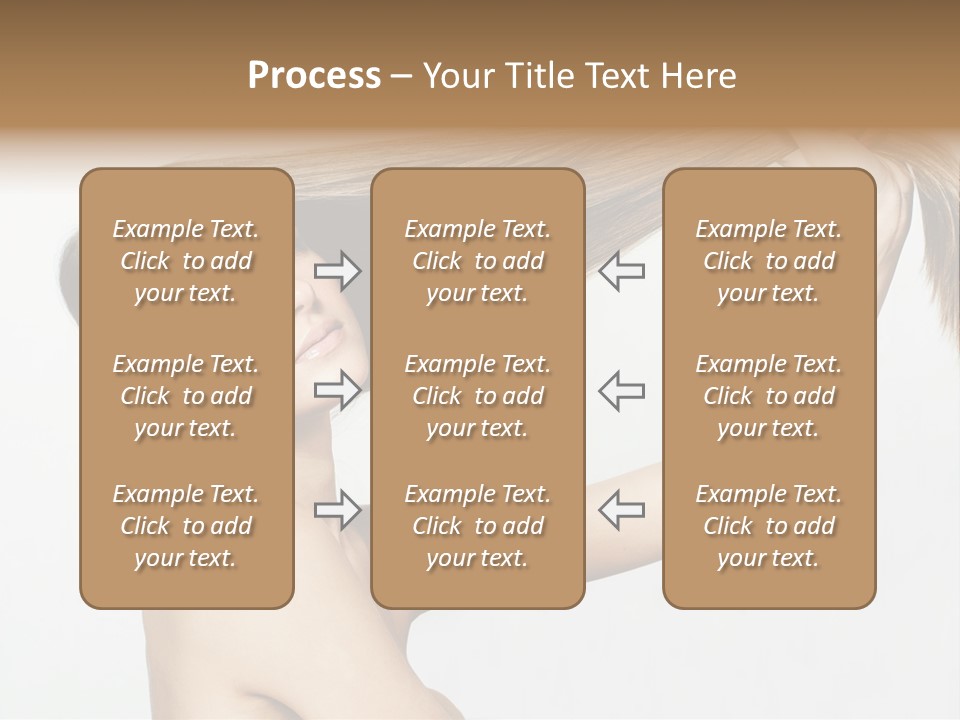 Process – Your Title Text Here

Example Text. Click to add your text.

Example Text. Click to add your text.

Example Text. Click to add your text.

Example Text. Click to add your text.

Example Text. Click to add your text.

Example Text. Click to add your text.

Example Text. Click to add your text.

Example Text. Click to add your text.

Example Text. Click to add your text.